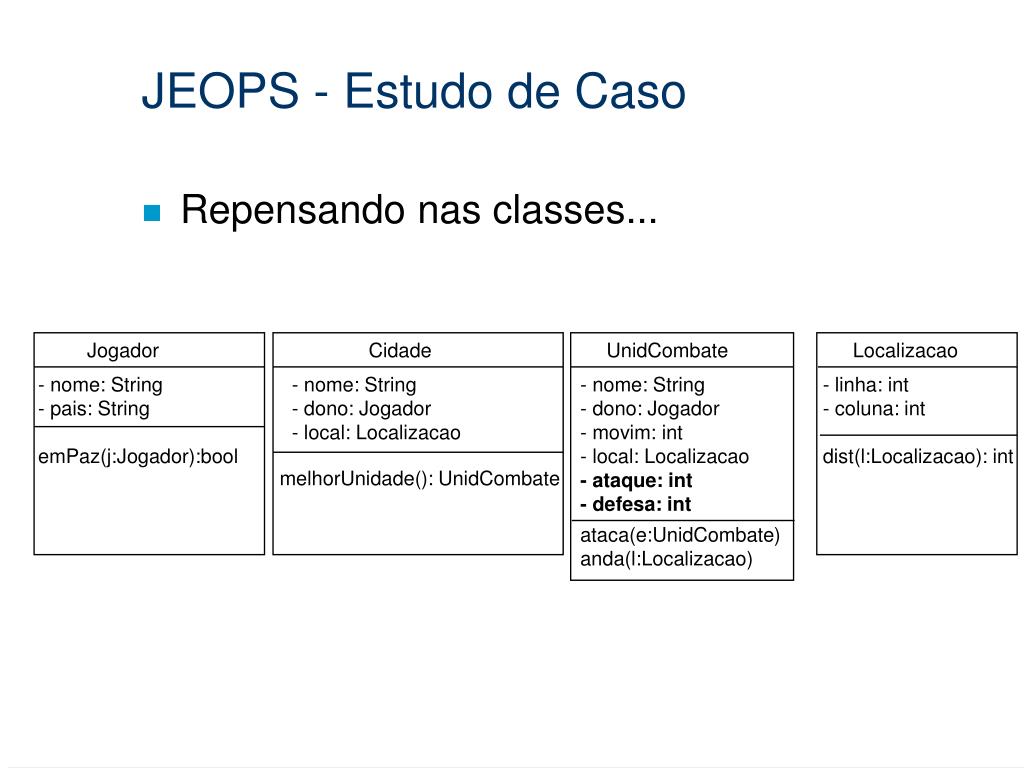 JEOPS - Estudo de Caso

Repensando nas classes...

Jogador
- nome: String
- pais: String
emPaz(j:Jogador):bool

Cidade
- nome: String
- dono: Jogador
- local: Localizacao
melhorUnidade(): UnidCombate

UnidCombate
- nome: String
- dono: Jogador
- movim: int
- local: Localizacao
- ataque: int
- defesa: int
ataca(e:UnidCombate)
anda(l:Localizacao)

Localizacao
- linha: int
- coluna: int
dist(l:Localizacao): int